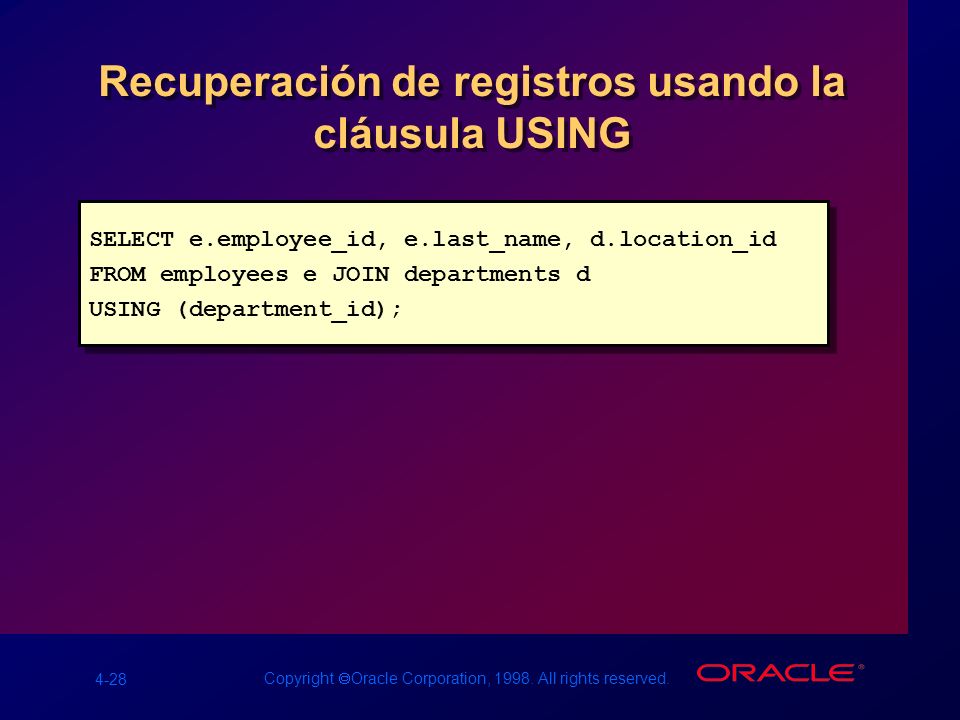 Recuperación de registros usando la cláusula USING

SELECT e.employee_id, e.last_name, d.location_id
FROM employees e JOIN departments d
USING (department_id);

4-28

Copyright ©Oracle Corporation, 1998. All rights reserved.

ORACLE®